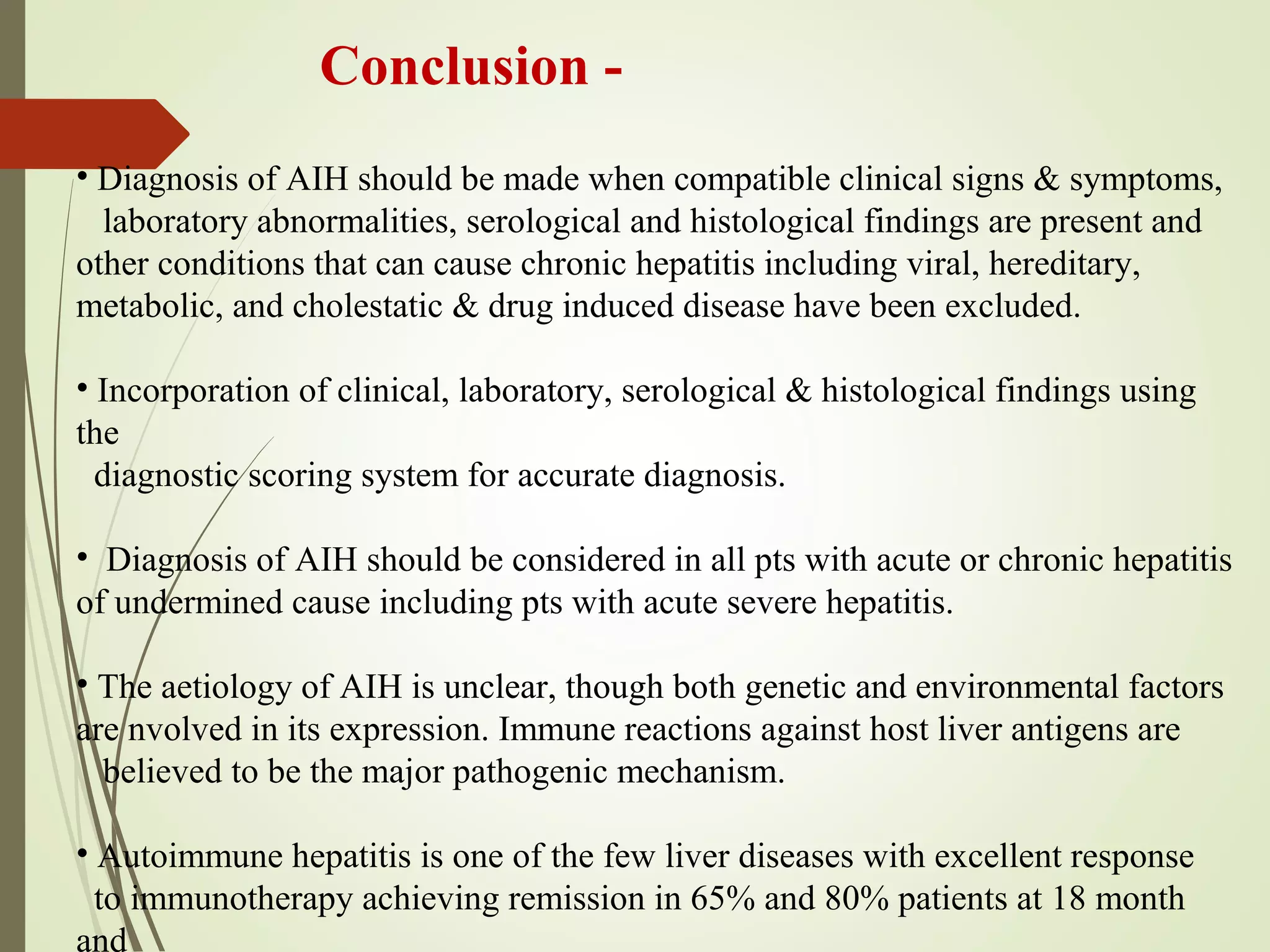 Conclusion -

• Diagnosis of AIH should be made when compatible clinical signs & symptoms, laboratory abnormalities, serological and histological findings are present and other conditions that can cause chronic hepatitis including viral, hereditary, metabolic, and cholestatic & drug induced disease have been excluded.

• Incorporation of clinical, laboratory, serological & histological findings using the diagnostic scoring system for accurate diagnosis.

• Diagnosis of AIH should be considered in all pts with acute or chronic hepatitis of undermined cause including pts with acute severe hepatitis.

• The aetiology of AIH is unclear, though both genetic and environmental factors are nvolved in its expression. Immune reactions against host liver antigens are believed to be the major pathogenic mechanism.

• Autoimmune hepatitis is one of the few liver diseases with excellent response to immunotherapy achieving remission in 65% and 80% patients at 18 month and